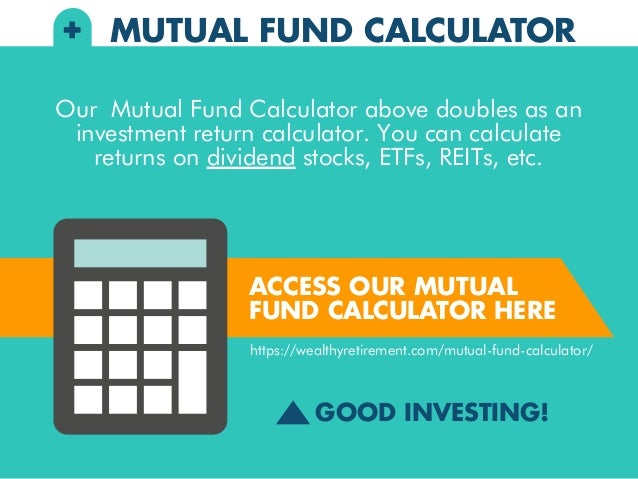 + MUTUAL FUND CALCULATOR

Our Mutual Fund Calculator above doubles as an investment return calculator. You can calculate returns on dividend stocks, ETFs, REITs, etc.

ACCESS OUR MUTUAL FUND CALCULATOR HERE

https://wealthyretirement.com/mutual-fund-calculator/

GOOD INVESTING!